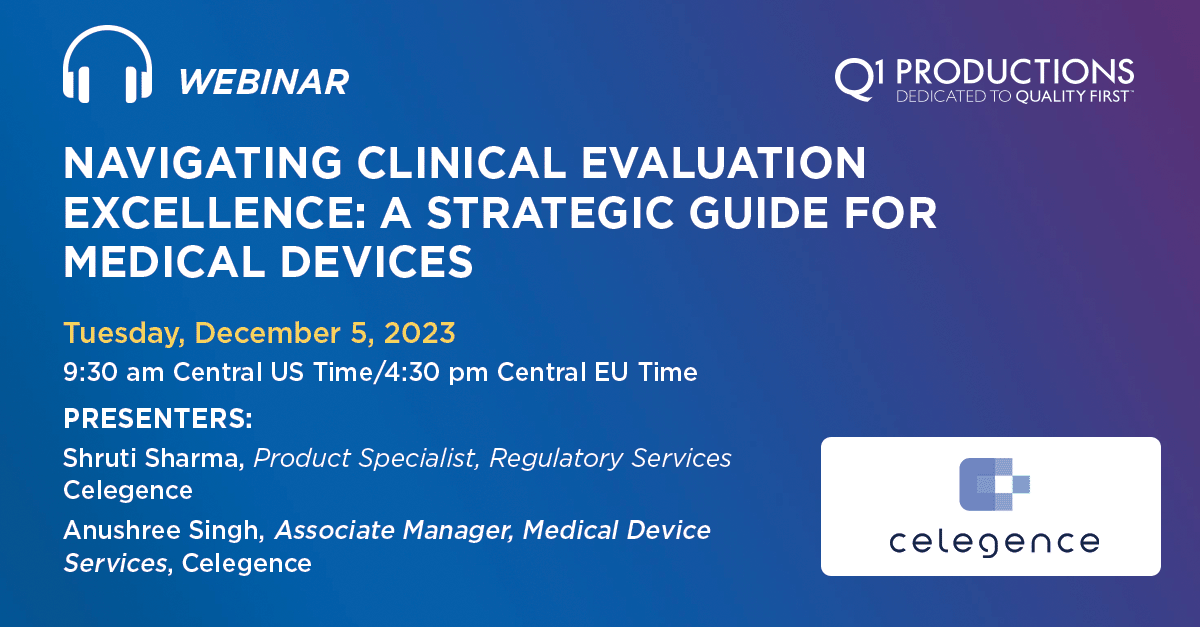 WEBINAR

Q1 PRODUCTIONS
DEDICATED TO QUALITY FIRST™

NAVIGATING CLINICAL EVALUATION EXCELLENCE: A STRATEGIC GUIDE FOR MEDICAL DEVICES

Tuesday, December 5, 2023
9:30 am Central US Time/4:30 pm Central EU Time

PRESENTERS:
Shruti Sharma, Product Specialist, Regulatory Services Celegence
Anushree Singh, Associate Manager, Medical Device Services, Celegence

celegence